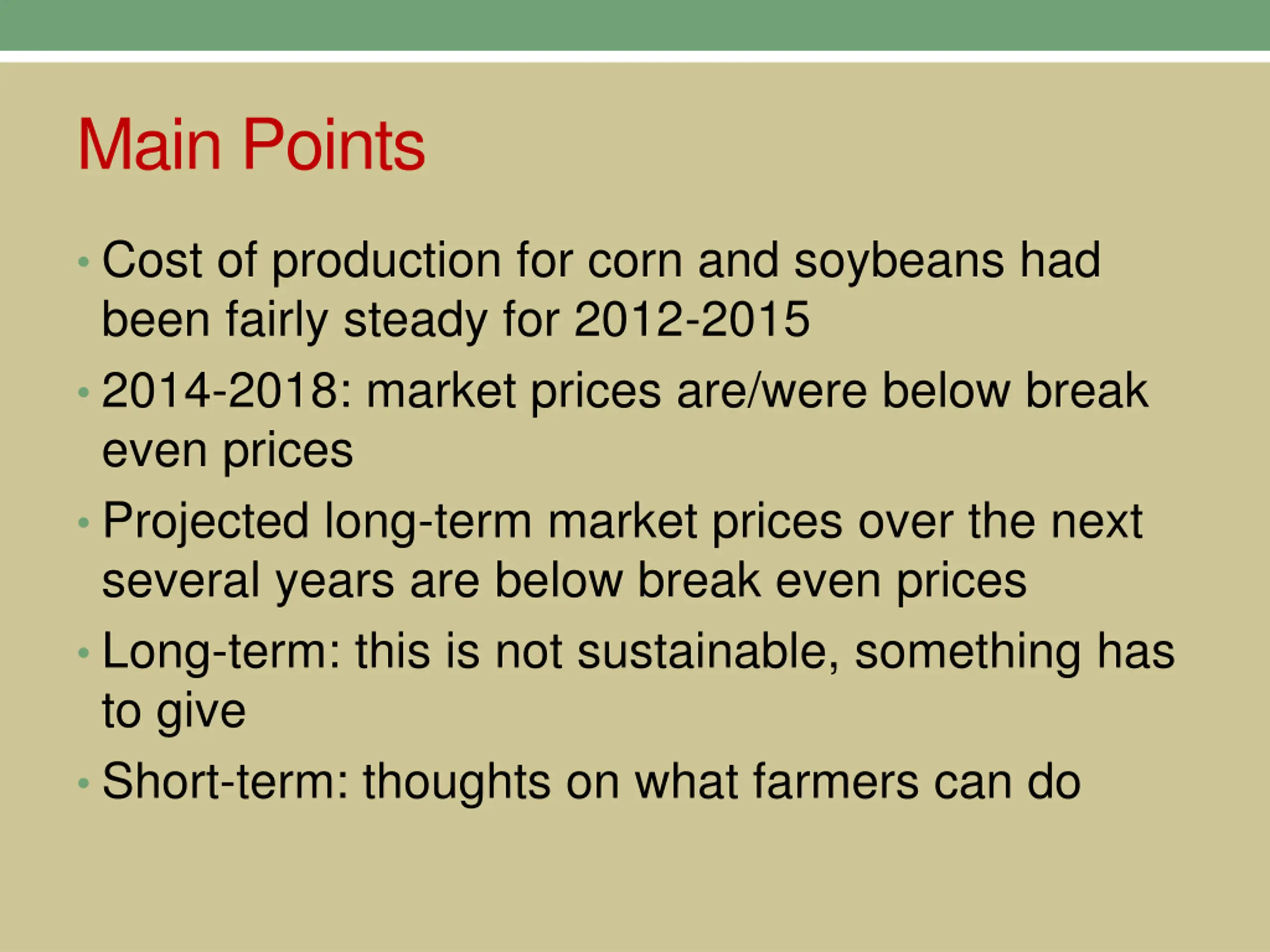 Main Points

• Cost of production for corn and soybeans had been fairly steady for 2012-2015
• 2014-2018: market prices are/were below break even prices
• Projected long-term market prices over the next several years are below break even prices
• Long-term: this is not sustainable, something has to give
• Short-term: thoughts on what farmers can do